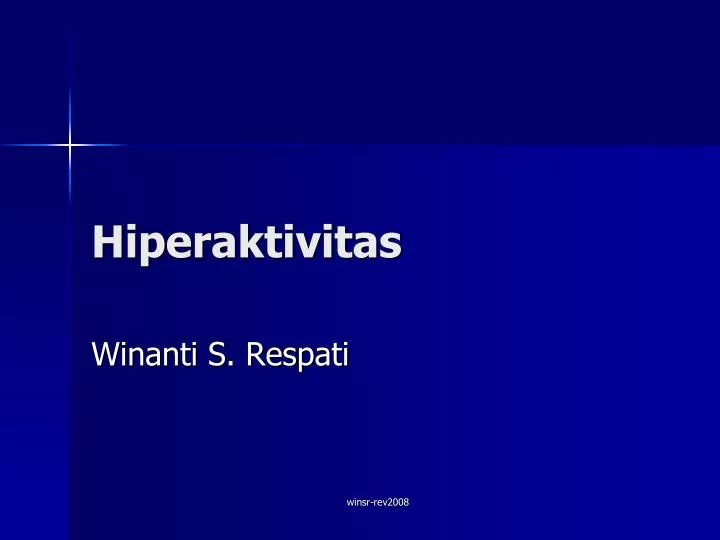 Hiperaktivitas

Winanti S. Respati

winsr-rev2008